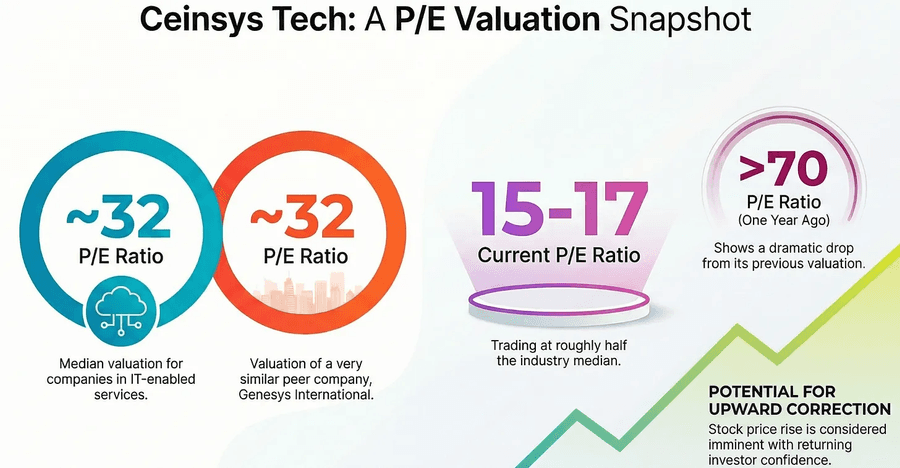 Ceinsys Tech: A P/E Valuation Snapshot

~32
P/E Ratio

Median valuation for companies in IT-enabled services.

~32
P/E Ratio

Valuation of a very similar peer company, Genesys International.

15-17
Current P/E Ratio

Trading at roughly half the industry median.

>70
P/E Ratio
(One Year Ago)

Shows a dramatic drop from its previous valuation.

POTENTIAL FOR UPWARD CORRECTION
Stock price rise is considered imminent with returning investor confidence.